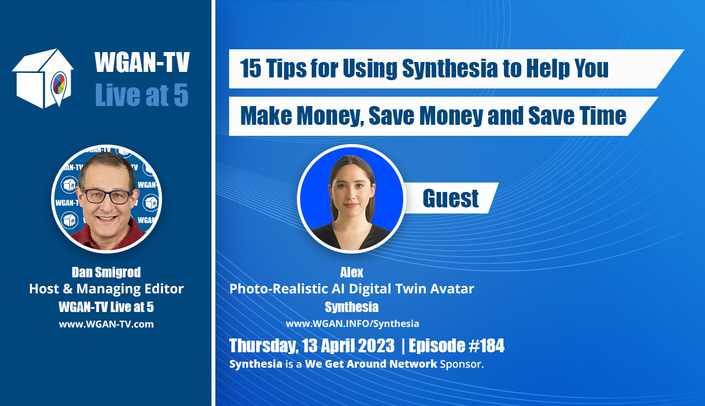 WGAN-TV
Live at 5

Dan Smigrod
Host & Managing Editor
WGAN-TV Live at 5
www.WGAN-TV.com

15 Tips for Using Synthesia to Help You

Make Money, Save Money and Save Time

Guest

Alex
Photo-Realistic AI Digital Twin Avatar
Synthesia
www.WGAN.INFO/Synthesia

Thursday, 13 April 2023 | Episode #184
Synthesia is a We Get Around Network Sponsor.